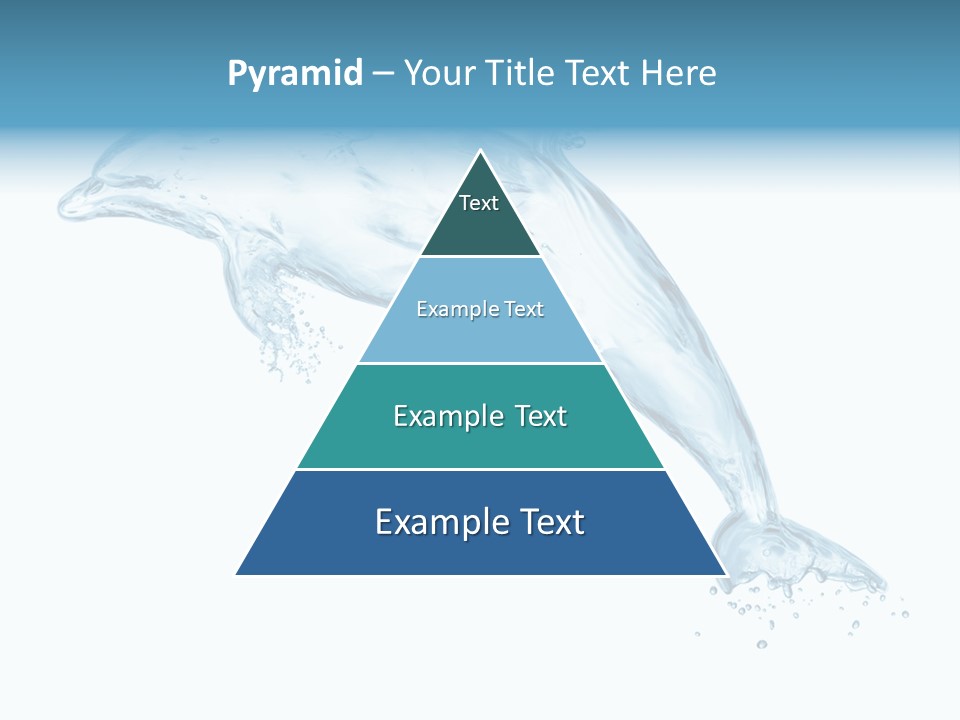 Pyramid – Your Title Text Here

Text

Example Text

Example Text

Example Text